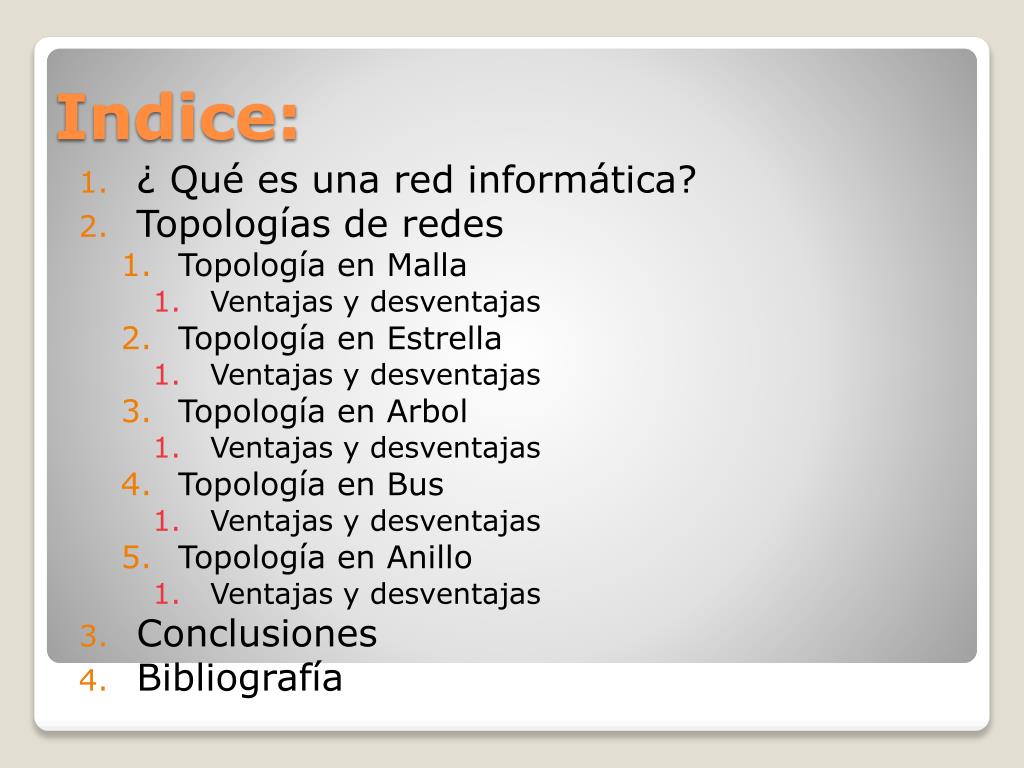 Indice:

1. ¿ Qué es una red informática?
2. Topologías de redes
   1. Topología en Malla
      1. Ventajas y desventajas
   2. Topología en Estrella
      1. Ventajas y desventajas
   3. Topología en Arbol
      1. Ventajas y desventajas
   4. Topología en Bus
      1. Ventajas y desventajas
   5. Topología en Anillo
      1. Ventajas y desventajas
3. Conclusiones
4. Bibliografía